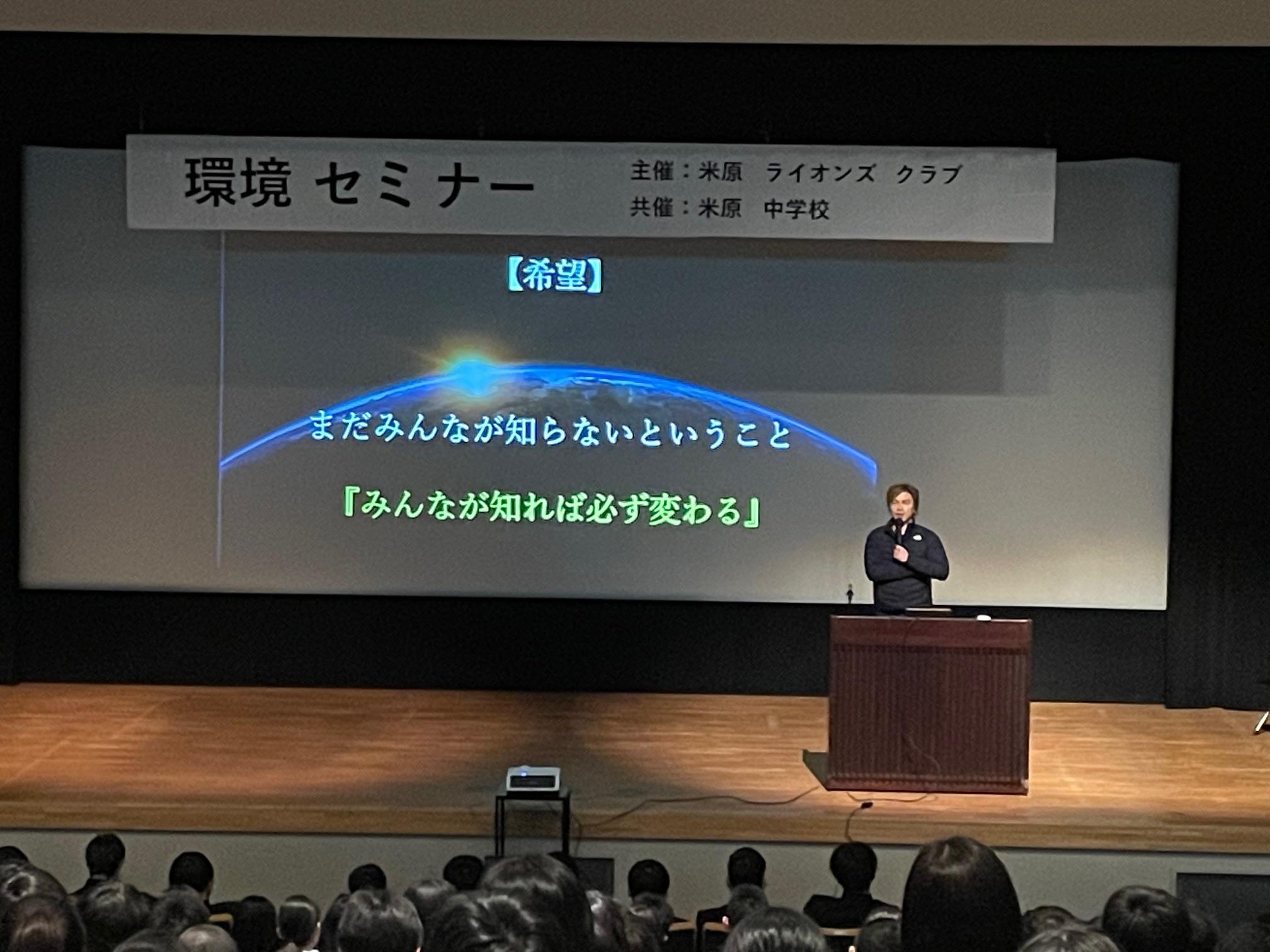 環境 セミナー

主催：米原　ライオンズ　クラブ
共催：米原　中学校

【希望】

まだみんなが知らないということ

『みんなが知れば必ず変わる』